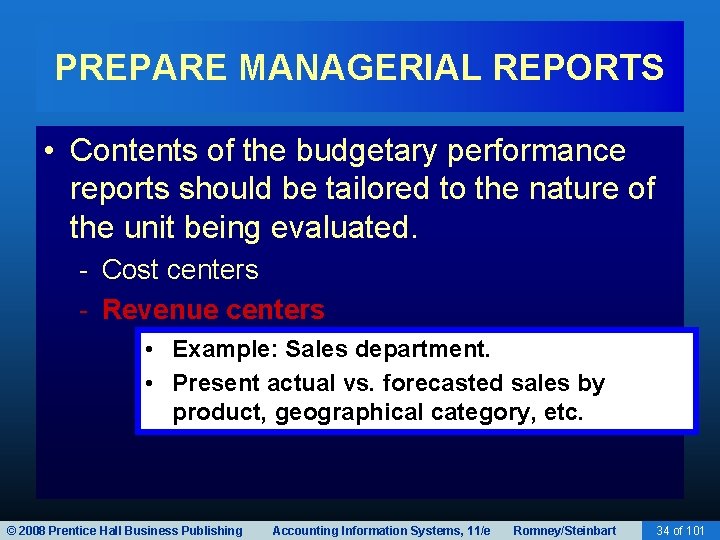 PREPARE MANAGERIAL REPORTS

• Contents of the budgetary performance reports should be tailored to the nature of the unit being evaluated.

- Cost centers
- Revenue centers

• Example: Sales department.
• Present actual vs. forecasted sales by product, geographical category, etc.

© 2008 Prentice Hall Business Publishing Accounting Information Systems, 11/e Romney/Steinbart 34 of 101